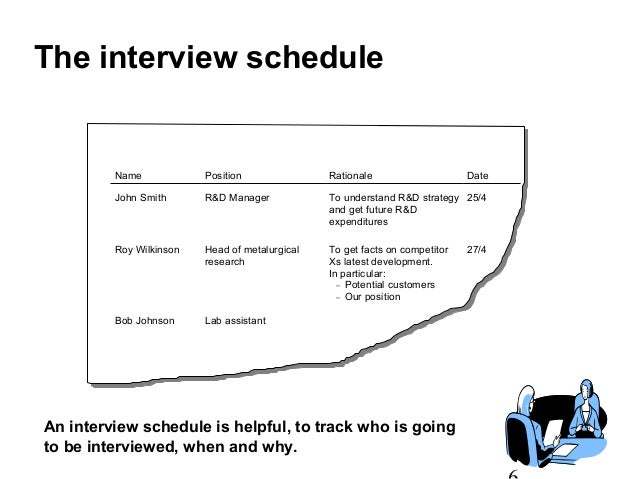 The interview schedule

| Name | Position | Rationale | Date |
|---|---|---|---|
| John Smith | R&D Manager | To understand R&D strategy and get future R&D expenditures | 25/4 |
| Roy Wilkinson | Head of metalurgical research | To get facts on competitor Xs latest development. In particular: – Potential customers – Our position | 27/4 |
| Bob Johnson | Lab assistant | | |

An interview schedule is helpful, to track who is going to be interviewed, when and why.

6